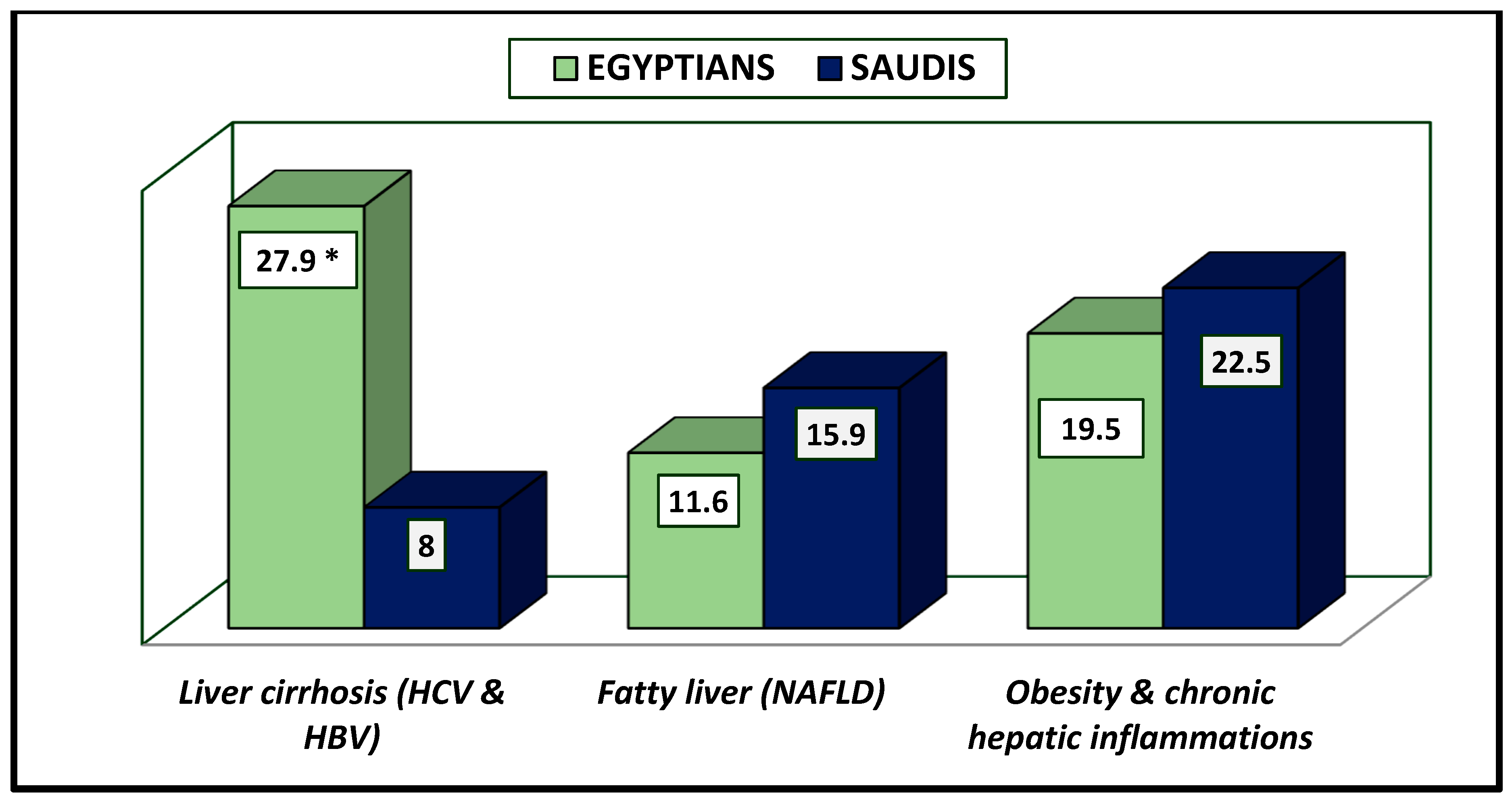 EGYPTIANS SAUDIS

27.9 *

8

11.6

15.9

19.5

22.5

Liver cirrhosis (HCV & HBV)

Fatty liver (NAFLD)

Obesity & chronic hepatic inflammations